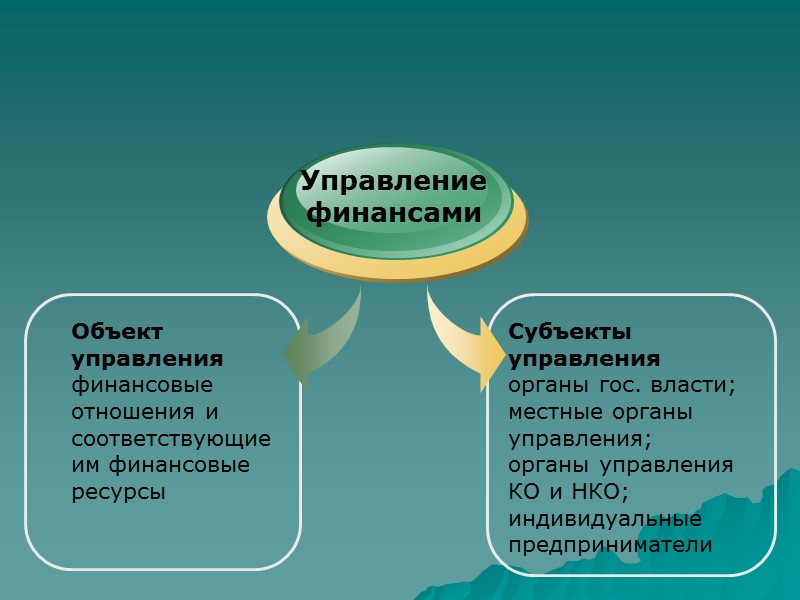 Управление финансами

Объект управления
финансовые отношения и соответствующие им финансовые ресурсы

Субъекты управления
органы гос. власти;
местные органы управления;
органы управления КО и НКО;
индивидуальные предприниматели